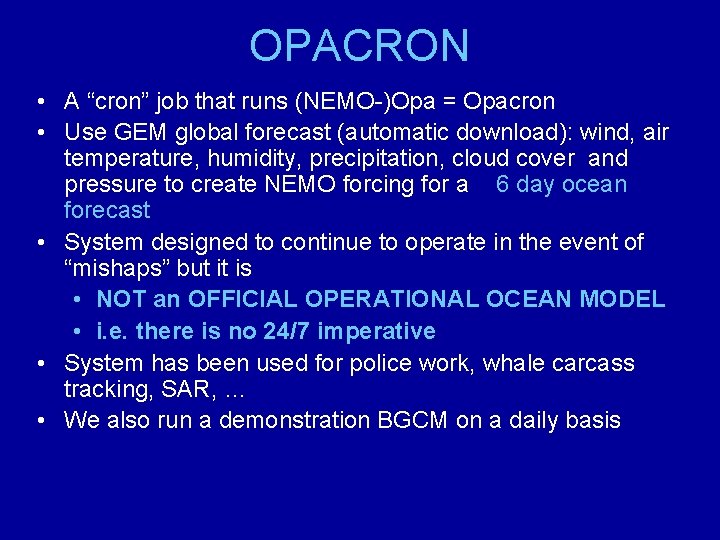 OPACRON

• A “cron” job that runs (NEMO-)Opa = Opacron
• Use GEM global forecast (automatic download): wind, air temperature, humidity, precipitation, cloud cover and pressure to create NEMO forcing for a 6 day ocean forecast
• System designed to continue to operate in the event of “mishaps” but it is
  • NOT an OFFICIAL OPERATIONAL OCEAN MODEL
  • i.e. there is no 24/7 imperative
• System has been used for police work, whale carcass tracking, SAR, …
• We also run a demonstration BGCM on a daily basis